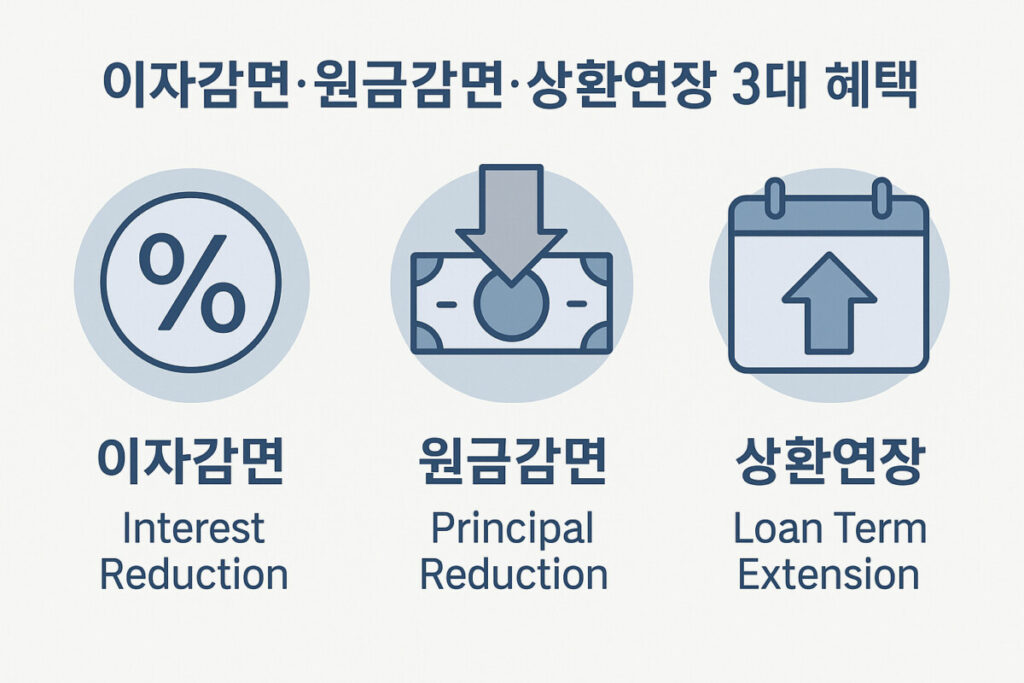 이자감면·원금감면·상환연장 3대 혜택

%

이자감면
Interest Reduction

원금감면
Principal Reduction

상환연장
Loan Term Extension